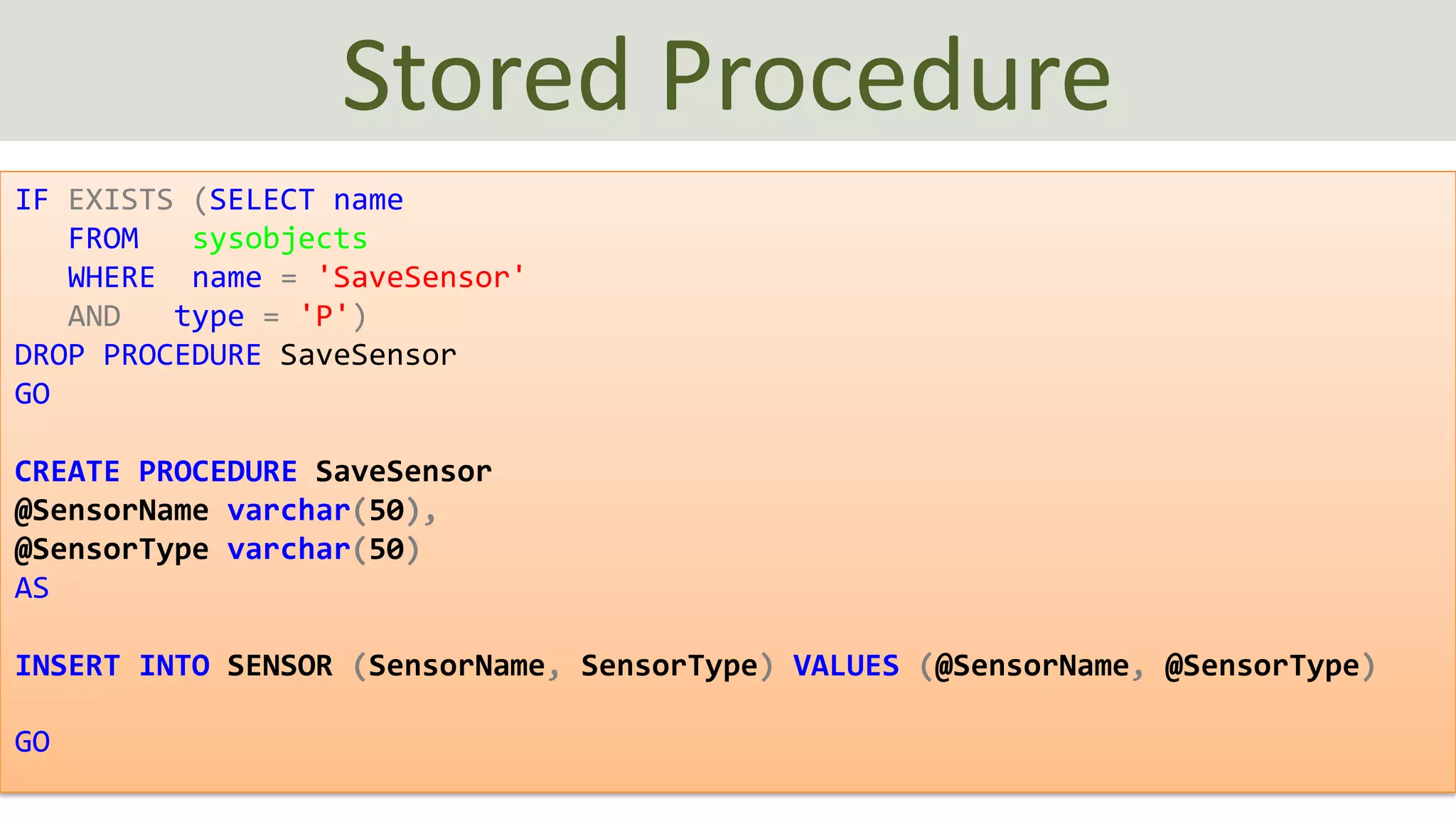 Stored Procedure

IF EXISTS (SELECT name
   FROM   sysobjects
   WHERE  name = 'SaveSensor'
   AND    type = 'P')
DROP PROCEDURE SaveSensor
GO

CREATE PROCEDURE SaveSensor
@SensorName varchar(50),
@SensorType varchar(50)
AS

INSERT INTO SENSOR (SensorName, SensorType) VALUES (@SensorName, @SensorType)

GO